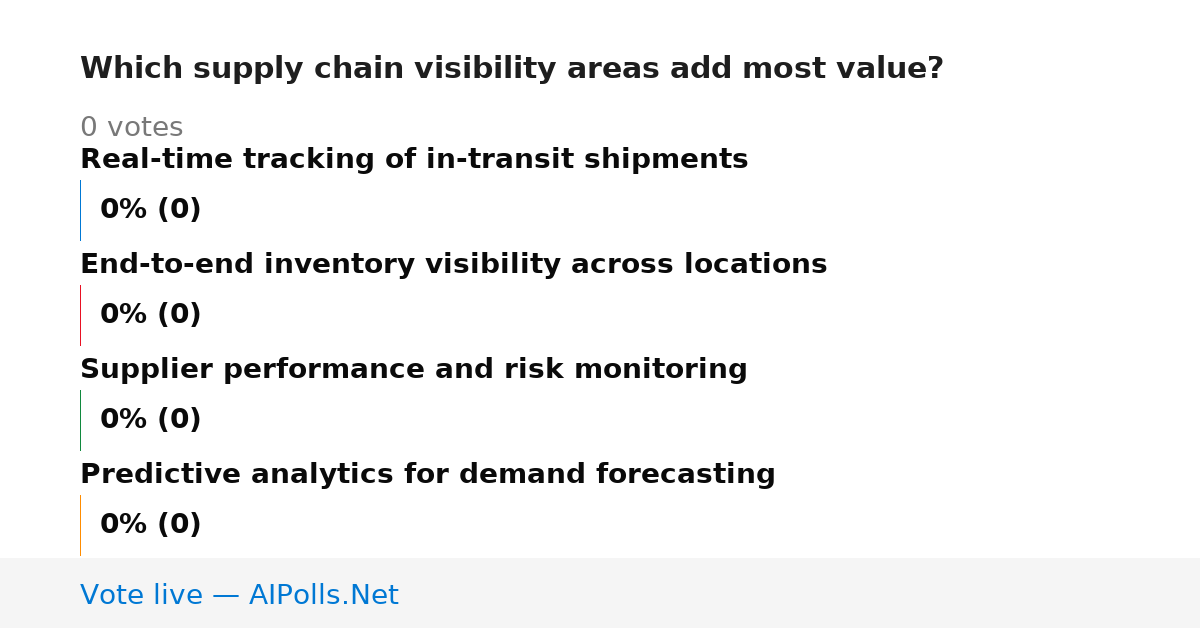 Which supply chain visibility areas add most value?

0 votes

Real-time tracking of in-transit shipments

0% (0)

End-to-end inventory visibility across locations

0% (0)

Supplier performance and risk monitoring

0% (0)

Predictive analytics for demand forecasting

0% (0)

Vote live — AIPolls.Net